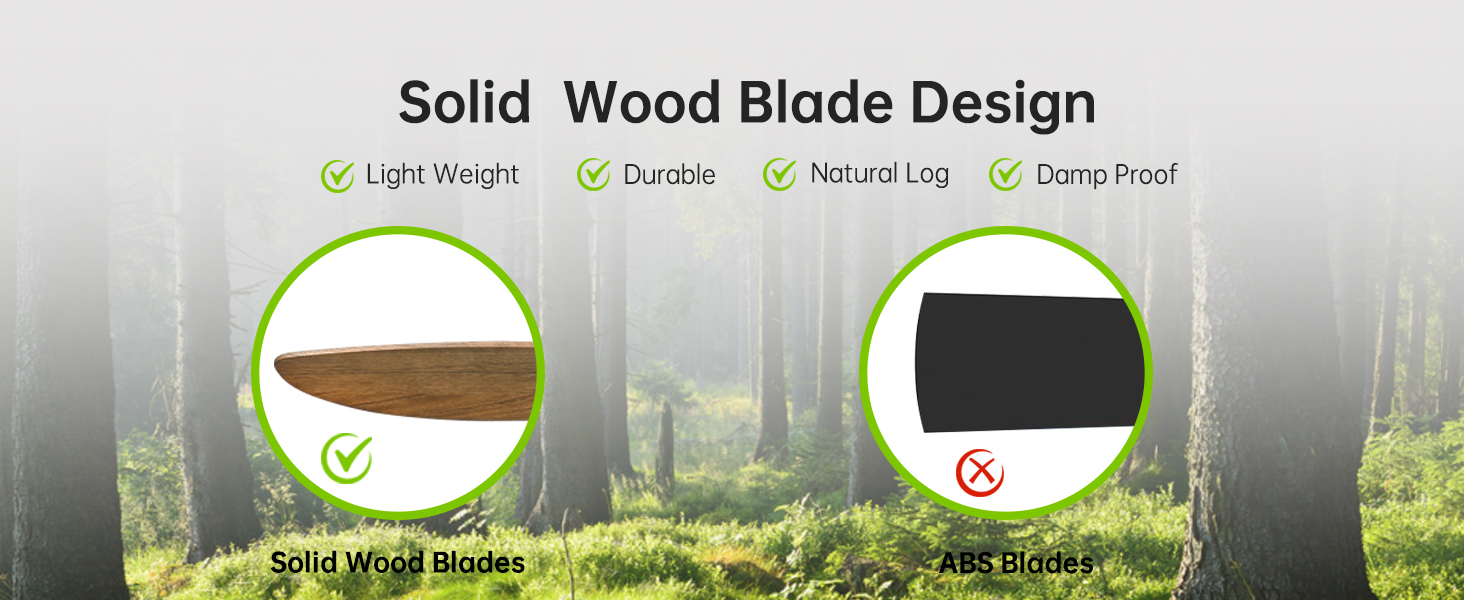 Solid  Wood Blade Design

Light Weight  Durable  Natural Log  Damp Proof

Solid Wood Blades

ABS Blades